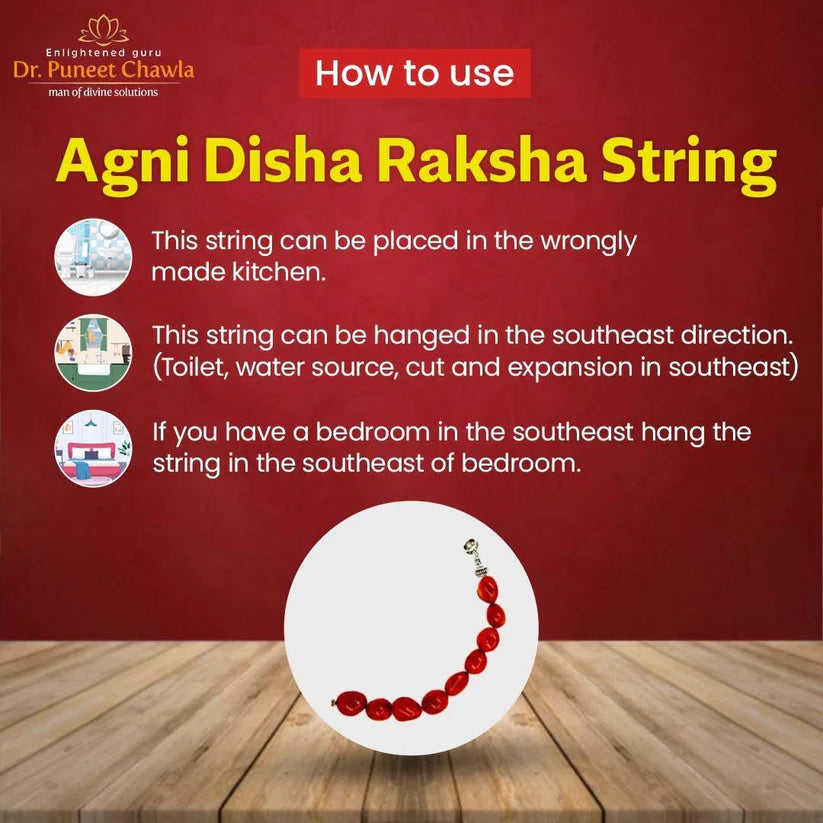 Enlightened guru
Dr. Puneet Chawla
man of divine solutions

How to use

Agni Disha Raksha String

This string can be placed in the wrongly made kitchen.

This string can be hanged in the southeast direction. (Toilet, water source, cut and expansion in southeast)

If you have a bedroom in the southeast hang the string in the southeast of bedroom.